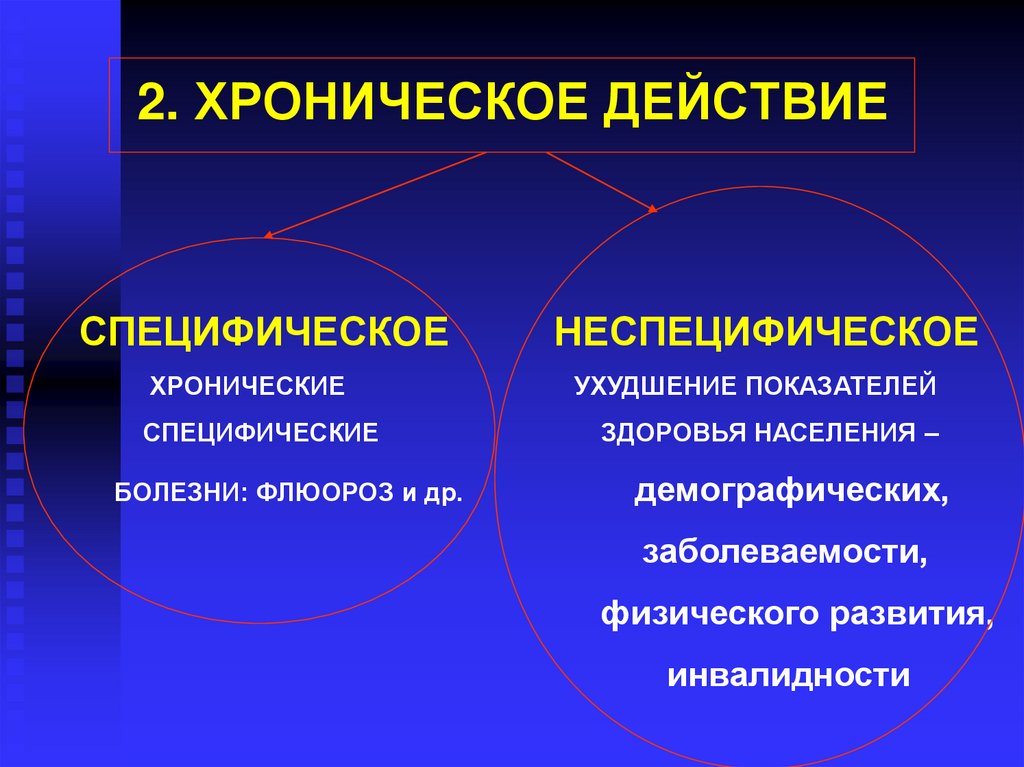 2. ХРОНИЧЕСКОЕ ДЕЙСТВИЕ

СПЕЦИФИЧЕСКОЕ

ХРОНИЧЕСКИЕ СПЕЦИФИЧЕСКИЕ

БОЛЕЗНИ: ФЛЮОРОЗ и др.

НЕСПЕЦИФИЧЕСКОЕ

УХУДШЕНИЕ ПОКАЗАТЕЛЕЙ ЗДОРОВЬЯ НАСЕЛЕНИЯ –

демографических,

заболеваемости,

физического развития,

инвалидности